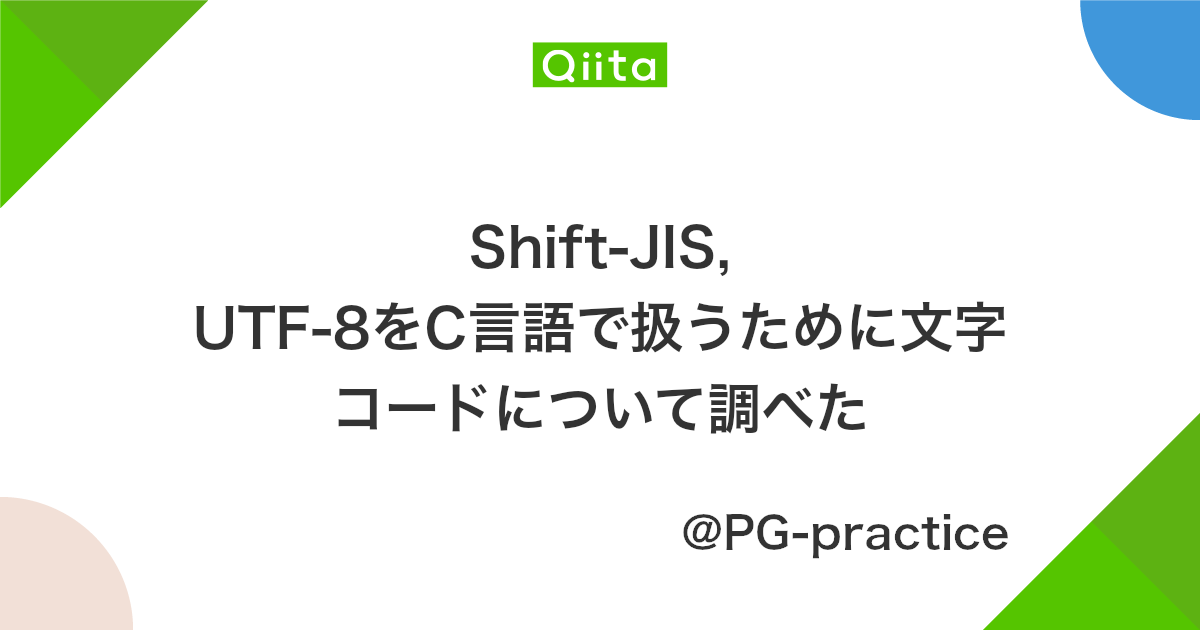 Qiita

Shift-JIS, UTF-8をC言語で扱うために文字コードについて調べた

@PG-practice